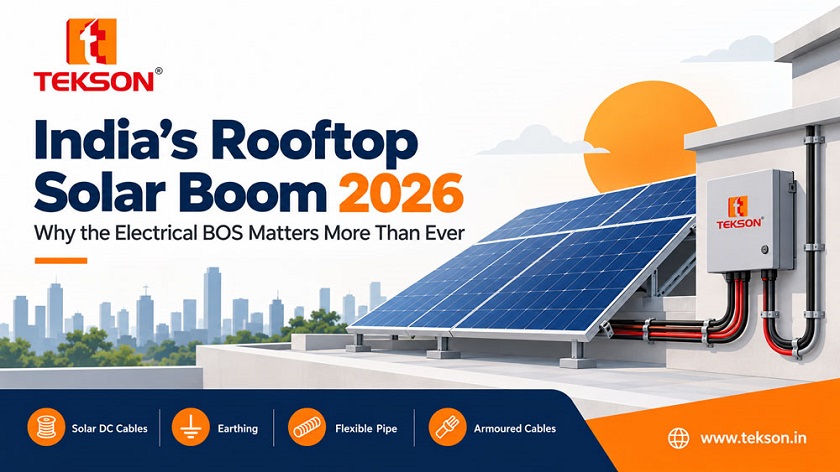 TEKSON®

India's Rooftop Solar Boom 2026

Why the Electrical BOS Matters More Than Ever

TEKSON®

Solar DC Cables

Earthing

Flexible Pipe

Armoured Cables

www.tekson.in